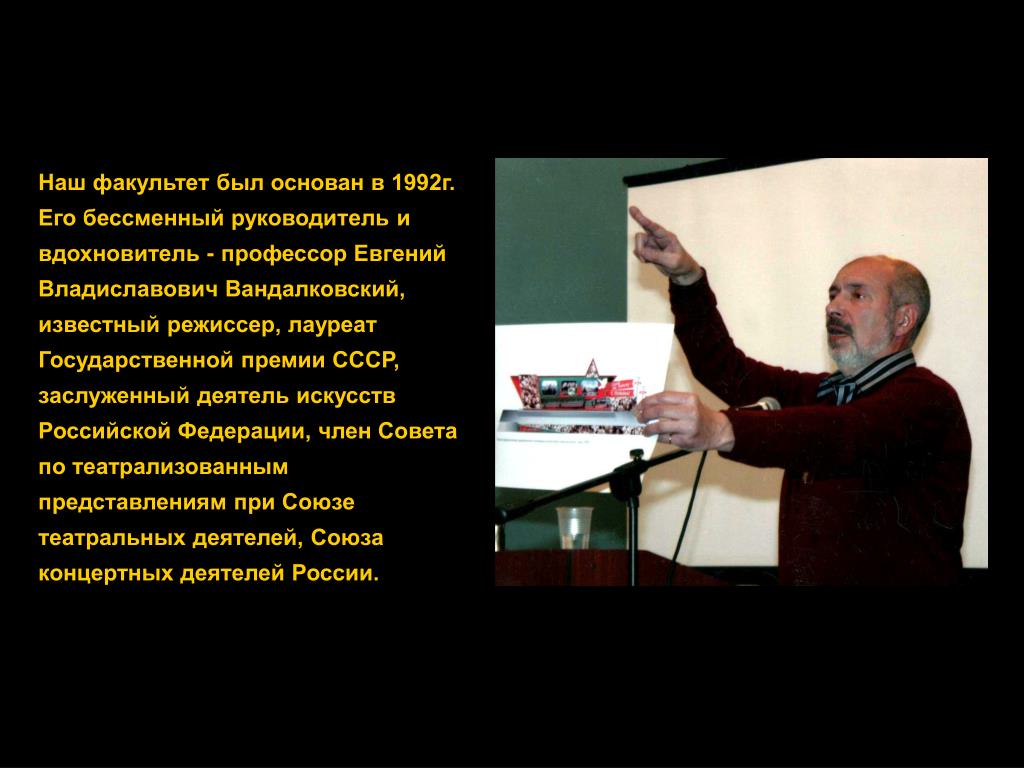 Наш факультет был основан в 1992г. Его бессменный руководитель и вдохновитель - профессор Евгений Владиславович Вандалковский, известный режиссер, лауреат Государственной премии СССР, заслуженный деятель искусств Российской Федерации, член Совета по театрализованным представлениям при Союзе театральных деятелей, Союза концертных деятелей России.